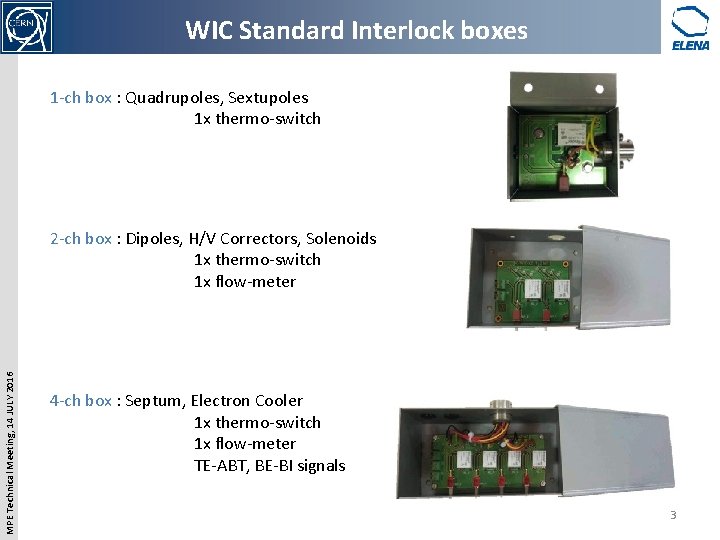 CERN

WIC Standard Interlock boxes

ELENA

1-ch box : Quadrupoles, Sextupoles
1x thermo-switch

2-ch box : Dipoles, H/V Correctors, Solenoids
1x thermo-switch
1x flow-meter

4-ch box : Septum, Electron Cooler
1x thermo-switch
1x flow-meter
TE-ABT, BE-BI signals

MPE Technical Meeting, 14 JULY 2016

3